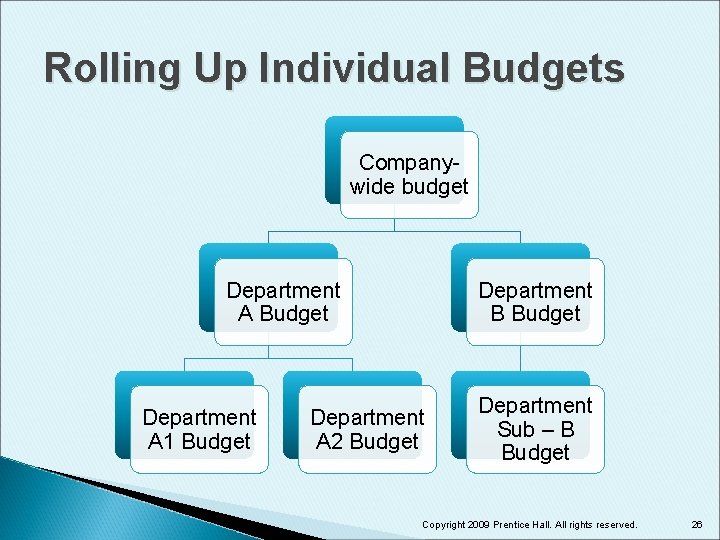 Rolling Up Individual Budgets

Company-wide budget

Department A Budget

Department B Budget

Department A1 Budget

Department A2 Budget

Department Sub – B Budget

Copyright 2009 Prentice Hall. All rights reserved.

26